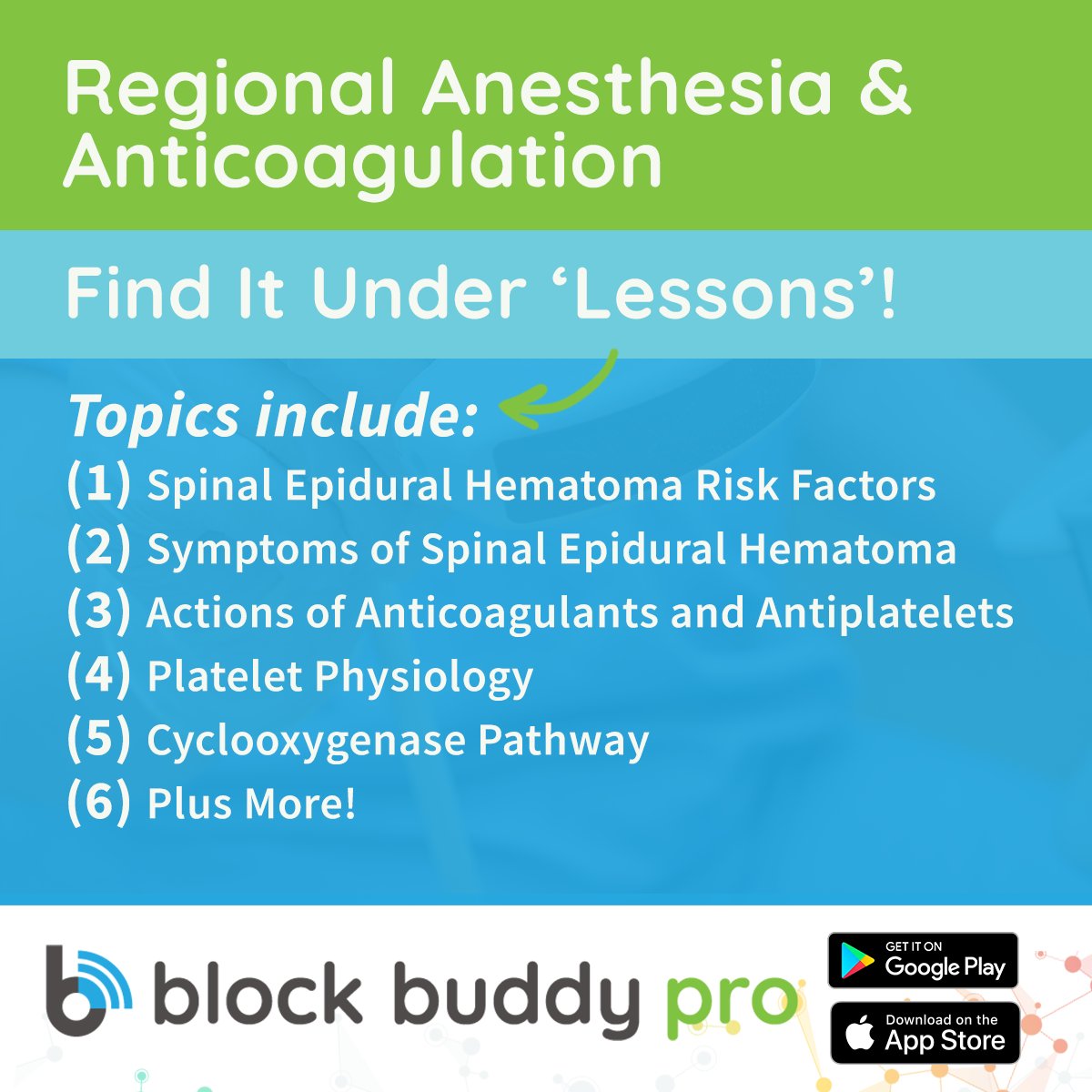 Regional Anesthesia & Anticoagulation

Find It Under ‘Lessons’!

Topics include:

(1) Spinal Epidural Hematoma Risk Factors
(2) Symptoms of Spinal Epidural Hematoma
(3) Actions of Anticoagulants and Antiplatelets
(4) Platelet Physiology
(5) Cyclooxygenase Pathway
(6) Plus More!

block buddy pro

GET IT ON Google Play

Download on the App Store